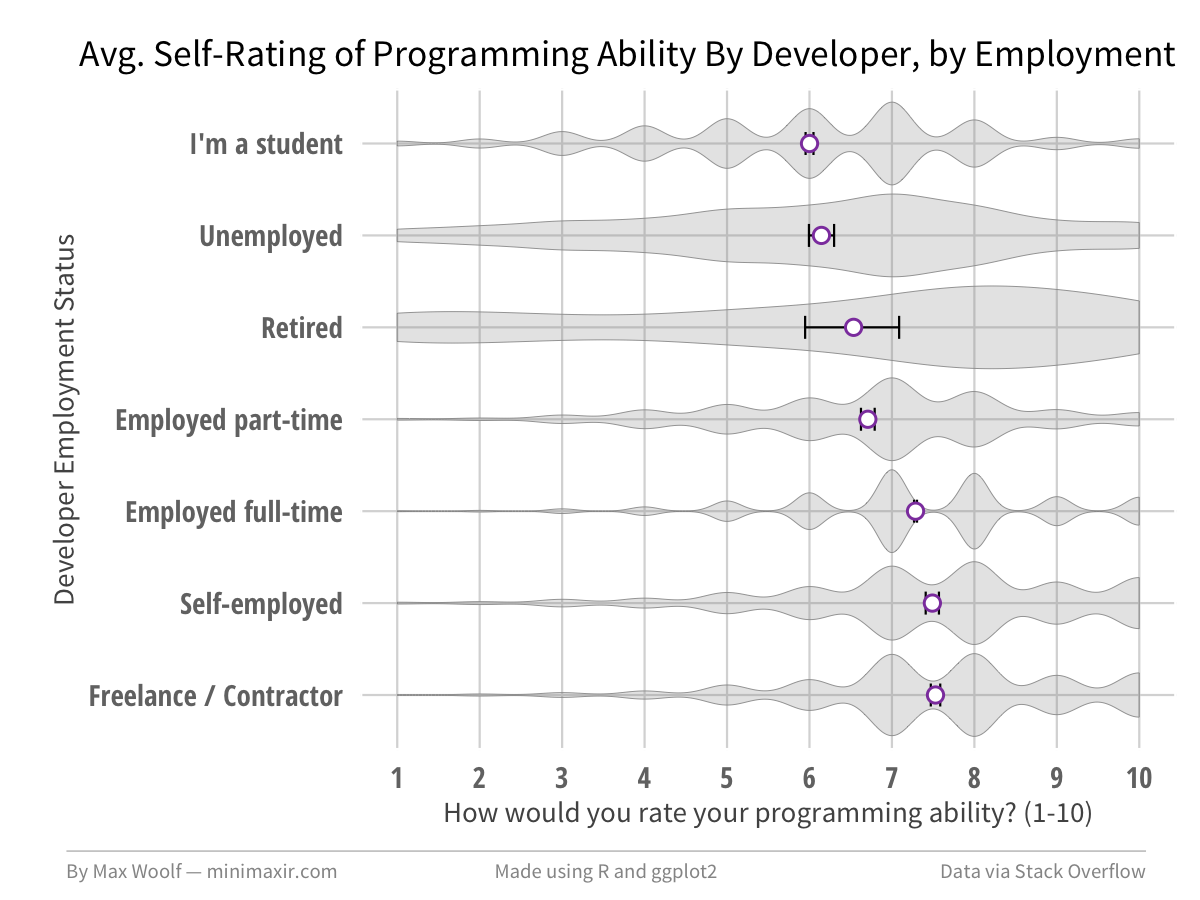 Avg. Self-Rating of Programming Ability By Developer, by Employment

Developer Employment Status

I'm a student
Unemployed
Retired
Employed part-time
Employed full-time
Self-employed
Freelance / Contractor

1 2 3 4 5 6 7 8 9 10

How would you rate your programming ability? (1-10)

By Max Woolf — minimaxir.com
Made using R and ggplot2
Data via Stack Overflow